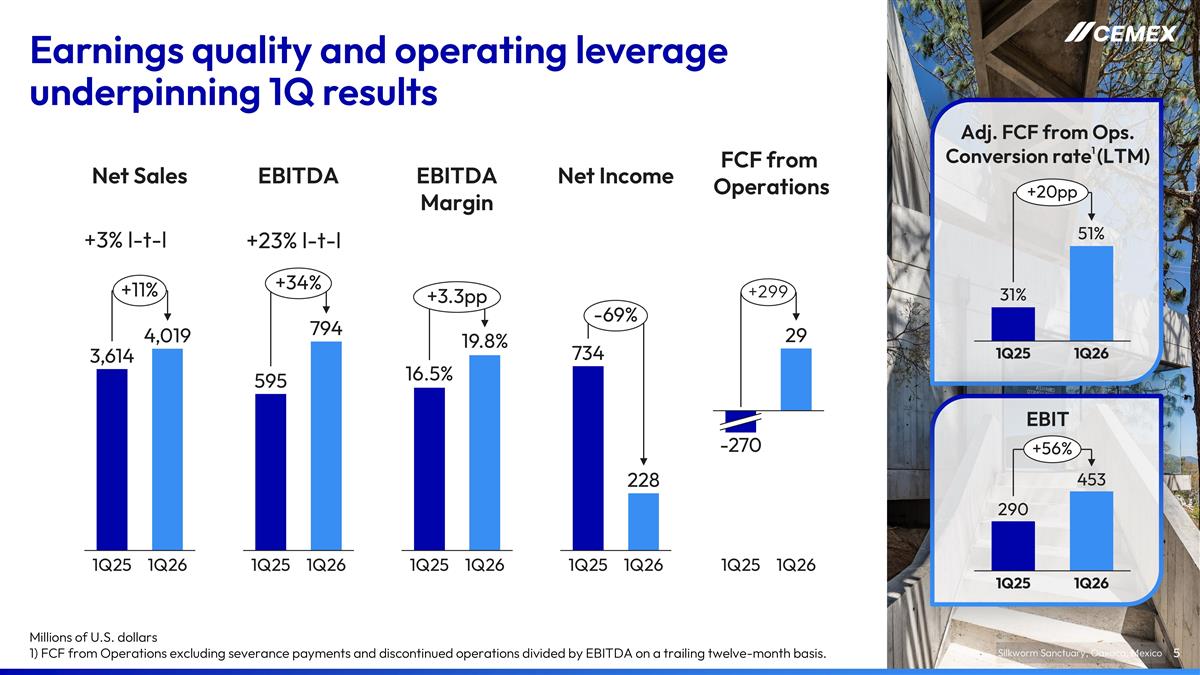 CEMEX

Earnings quality and operating leverage underpinning 1Q results

Net Sales

+3% l-t-l

+11%

3,614

4,019

1Q25 1Q26

EBITDA

+23% l-t-l

+34%

595

794

1Q25 1Q26

EBITDA Margin

+3.3pp

16.5%

19.8%

1Q25 1Q26

Net Income

-69%

734

228

1Q25 1Q26

FCF from Operations

+299

-270

29

1Q25 1Q26

Adj. FCF from Ops. Conversion rate$^1$ (LTM)

+20pp

31%

51%

1Q25 1Q26

EBIT

+56%

290

453

1Q25 1Q26

Millions of U.S. dollars
1) FCF from Operations excluding severance payments and discontinued operations divided by EBITDA on a trailing twelve-month basis.

Silkworm Sanctuary, Oaxaca, Mexico 5